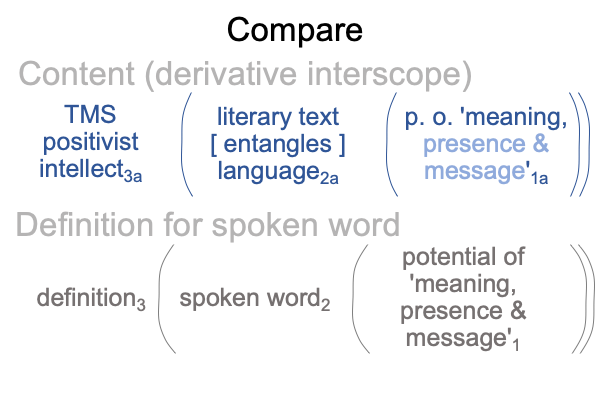 Compare

Content (derivative interscope)

TMS positivist intellect$_{3a}$ ( literary text [ entangles ] language$_{2a}$ ( p. o. 'meaning, presence & message'$_{1a}$ ))

Definition for spoken word

definition$_3$ ( spoken word$_2$ ( potential of 'meaning, presence & message'$_1$ ))